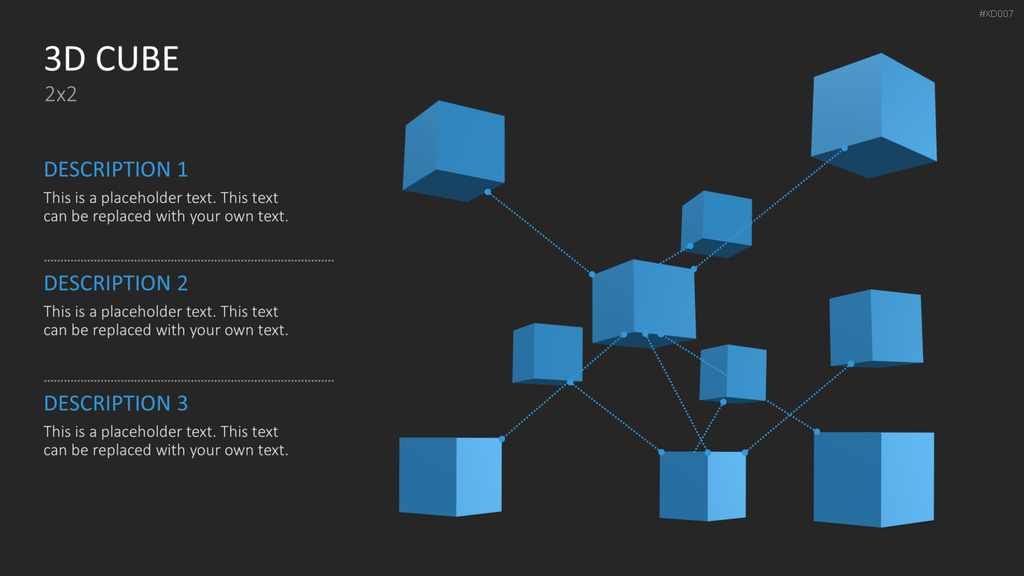 #XD007

3D CUBE
2x2

DESCRIPTION 1
This is a placeholder text. This text can be replaced with your own text.

DESCRIPTION 2
This is a placeholder text. This text can be replaced with your own text.

DESCRIPTION 3
This is a placeholder text. This text can be replaced with your own text.